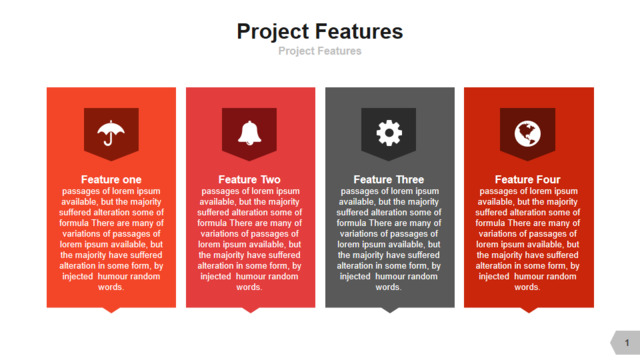 Project Features
Project Features

Feature one
passages of lorem ipsum available, but the majority suffered alteration some of formula There are many of variations of passages of lorem ipsum available, but the majority have suffered alteration in some form, by injected humour random words.

Feature Two
passages of lorem ipsum available, but the majority suffered alteration some of formula There are many of variations of passages of lorem ipsum available, but the majority have suffered alteration in some form, by injected humour random words.

Feature Three
passages of lorem ipsum available, but the majority suffered alteration some of formula There are many of variations of passages of lorem ipsum available, but the majority have suffered alteration in some form, by injected humour random words.

Feature Four
passages of lorem ipsum available, but the majority suffered alteration some of formula There are many of variations of passages of lorem ipsum available, but the majority have suffered alteration in some form, by injected humour random words.

1